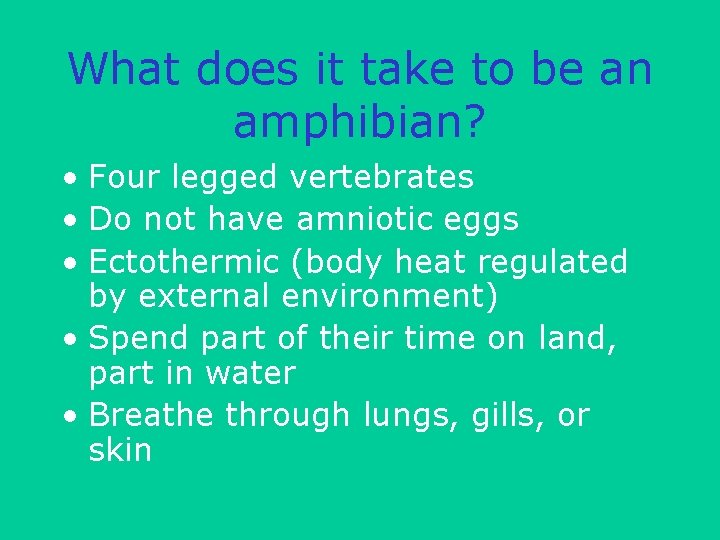 What does it take to be an amphibian?

• Four legged vertebrates
• Do not have amniotic eggs
• Ectothermic (body heat regulated by external environment)
• Spend part of their time on land, part in water
• Breathe through lungs, gills, or skin